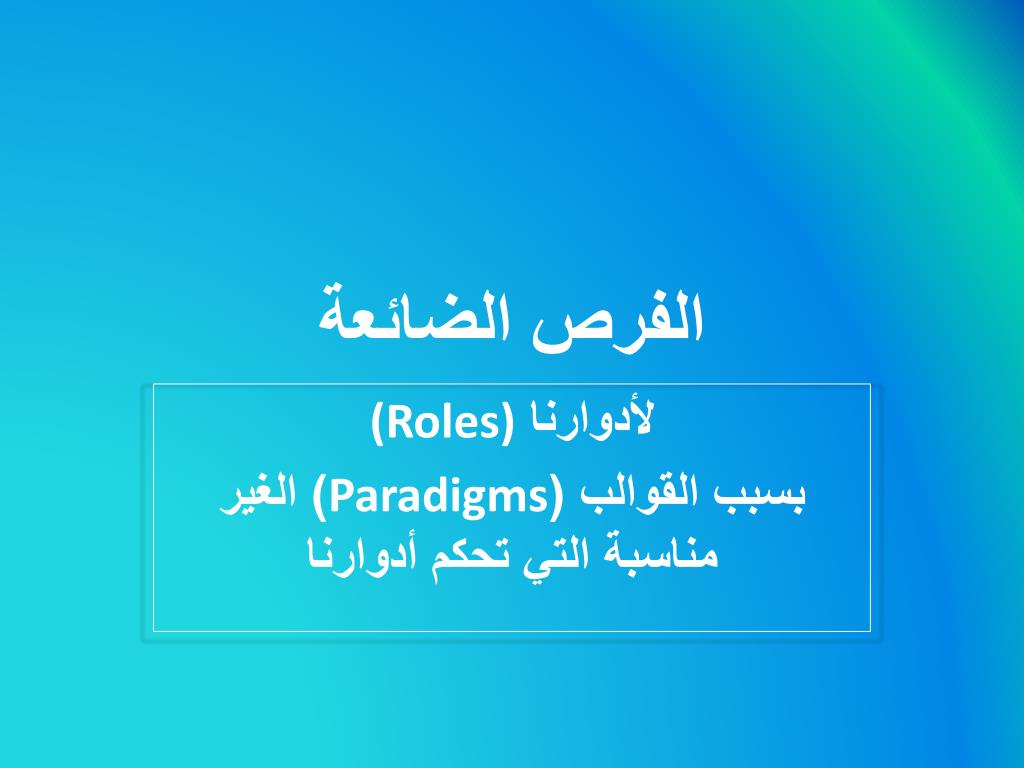 الفرص الضائعة

لأدوارنا (Roles)

بسبب القوالب (Paradigms) الغير مناسبة التي تحكم أدوارنا